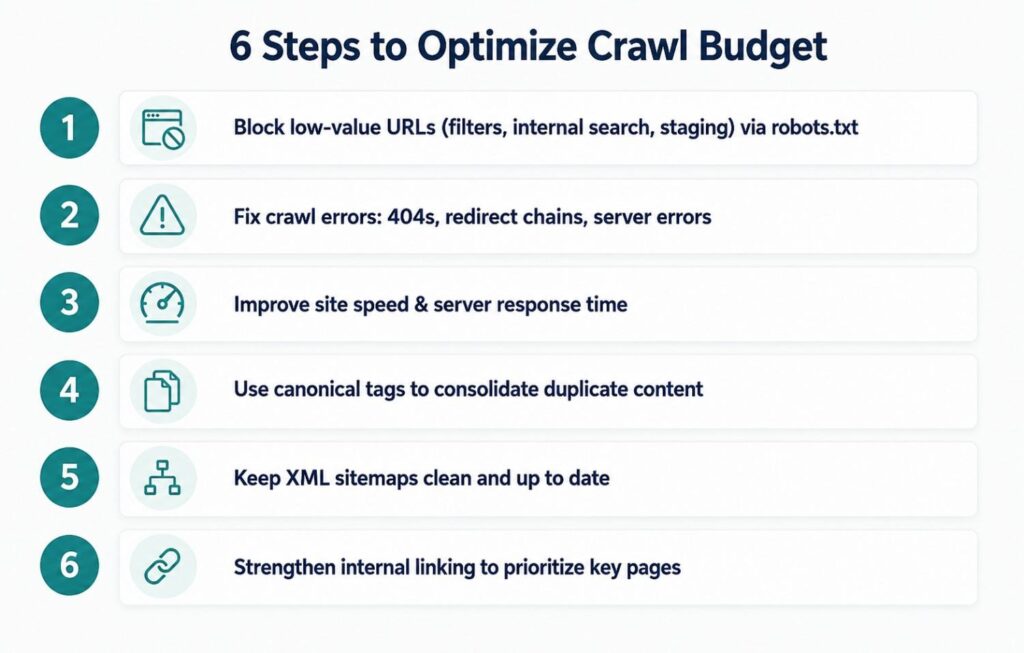 6 Steps to Optimize Crawl Budget

1 Block low-value URLs (filters, internal search, staging) via robots.txt

2 Fix crawl errors: 404s, redirect chains, server errors

3 Improve site speed & server response time

4 Use canonical tags to consolidate duplicate content

5 Keep XML sitemaps clean and up to date

6 Strengthen internal linking to prioritize key pages